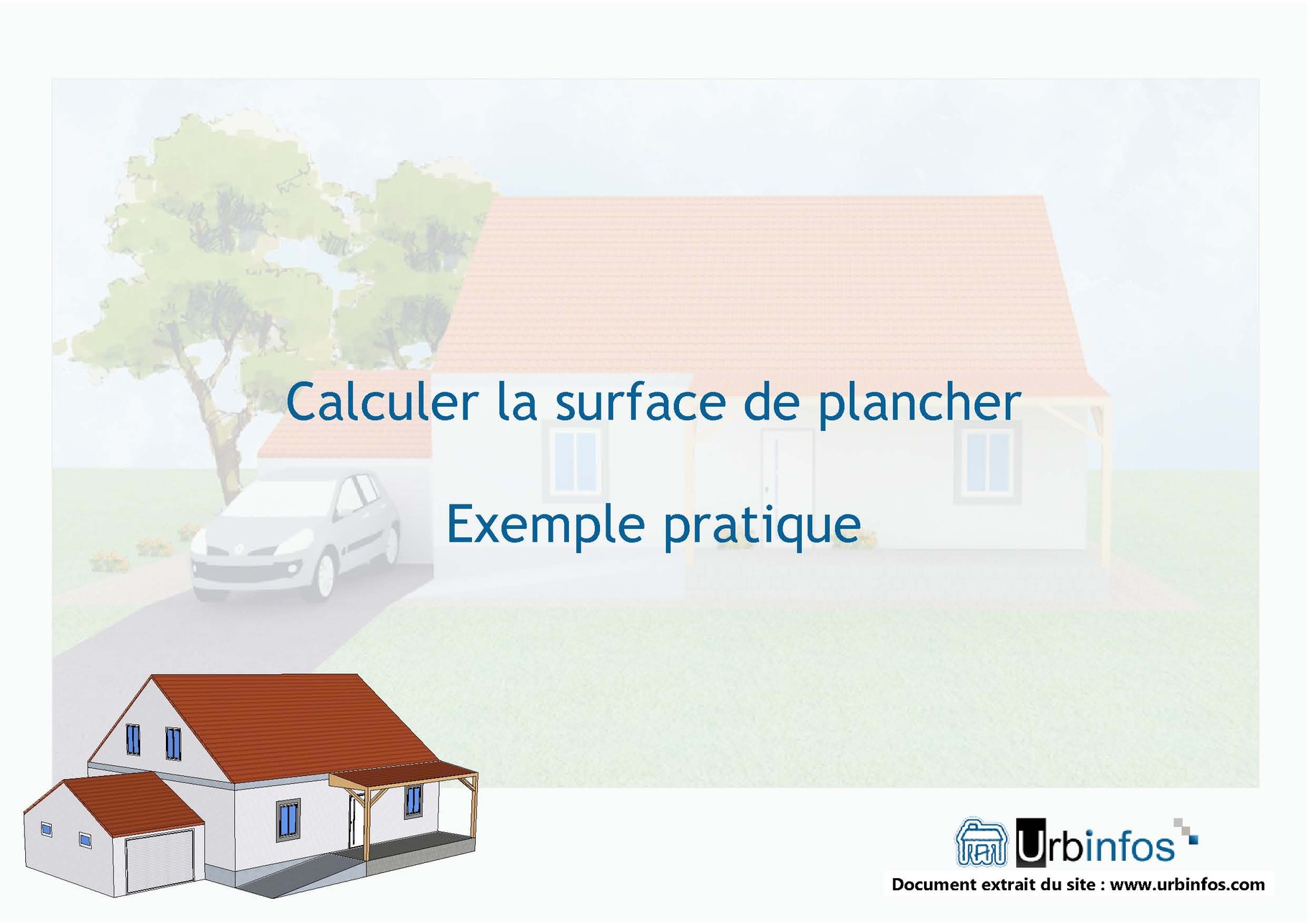 Calculer la surface de plancher

Exemple pratique

Urbinfos

Document extrait du site : www.urbinfos.com